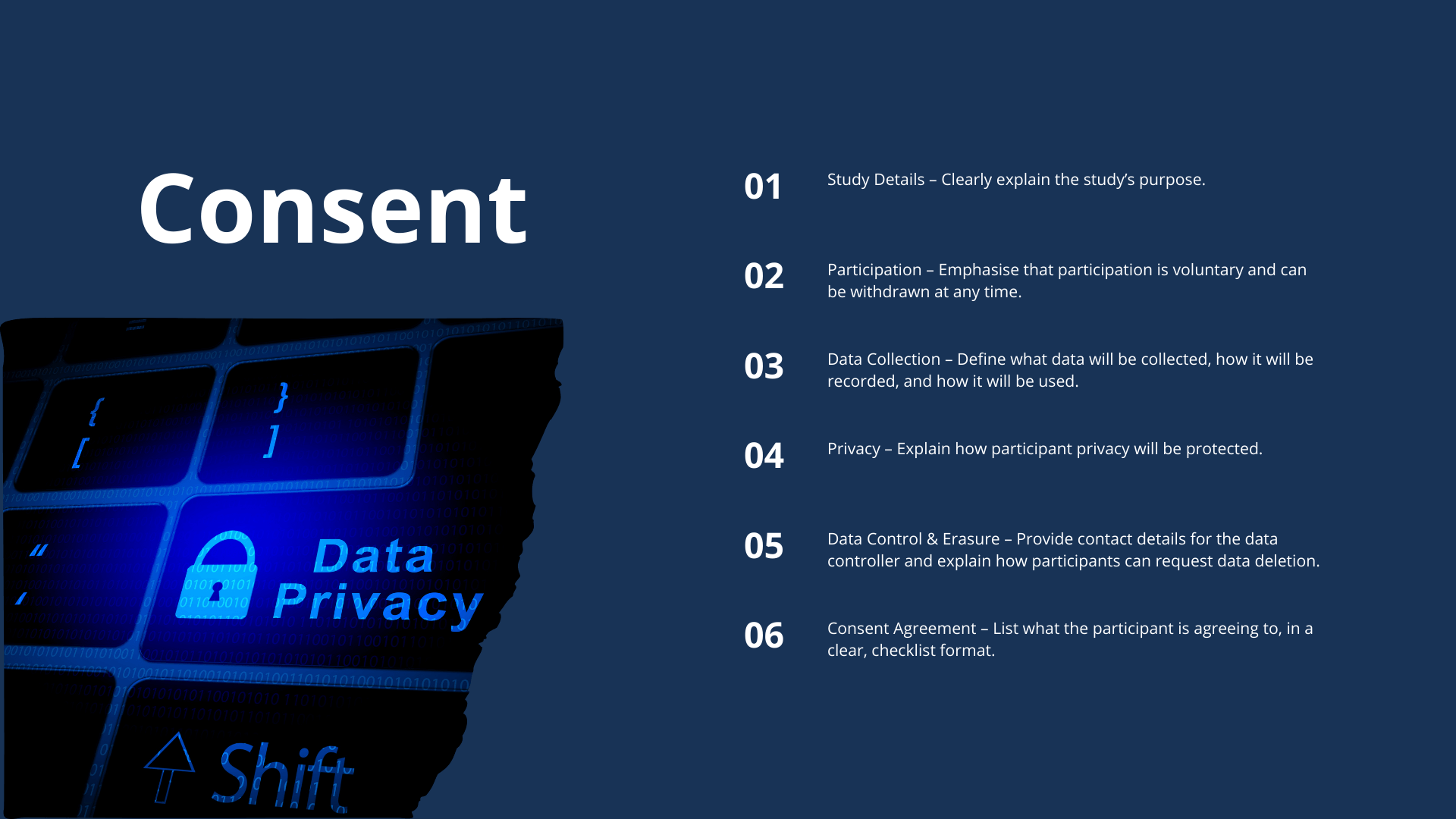 Consent

{
[

}
]

"
'

Data Privacy

Shift

01 Study Details – Clearly explain the study's purpose.

02 Participation – Emphasise that participation is voluntary and can be withdrawn at any time.

03 Data Collection – Define what data will be collected, how it will be recorded, and how it will be used.

04 Privacy – Explain how participant privacy will be protected.

05 Data Control & Erasure – Provide contact details for the data controller and explain how participants can request data deletion.

06 Consent Agreement – List what the participant is agreeing to, in a clear, checklist format.